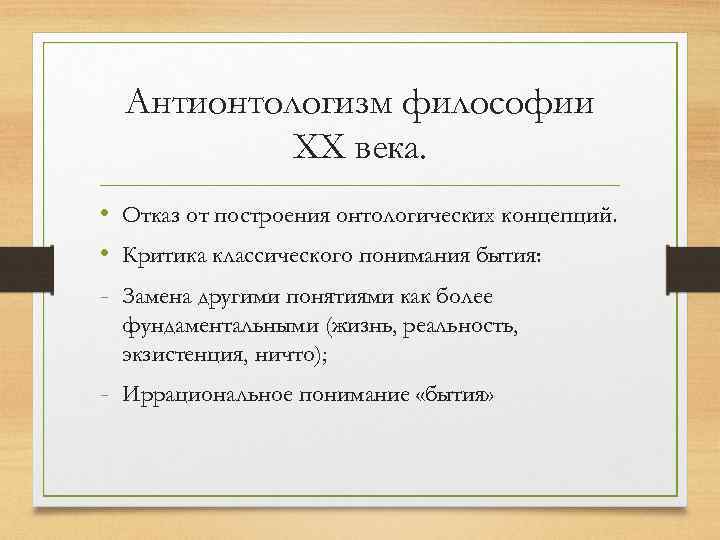 Антионтологизм философии XX века.

• Отказ от построения онтологических концепций.
• Критика классического понимания бытия:
- Замена другими понятиями как более фундаментальными (жизнь, реальность, экзистенция, ничто);
- Иррациональное понимание «бытия»